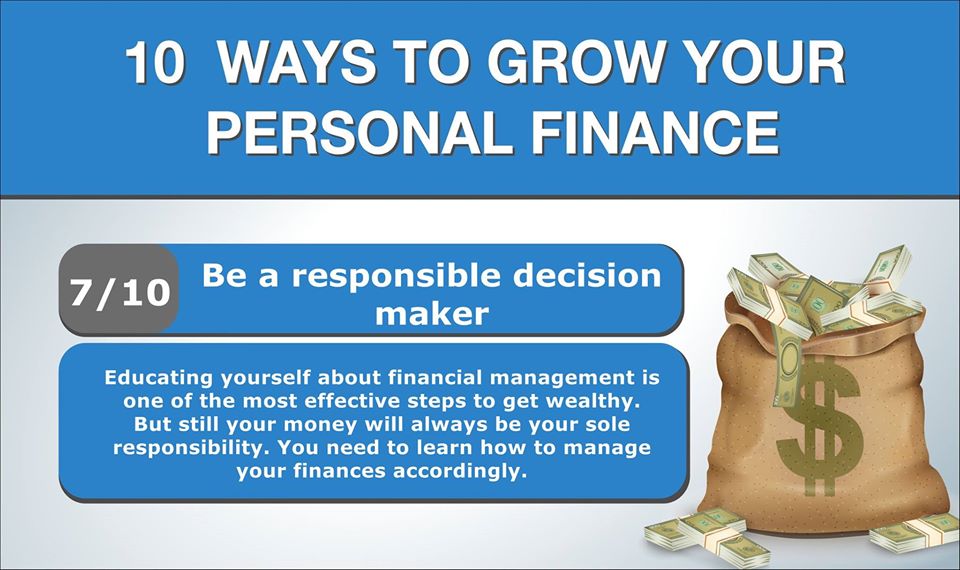 10 WAYS TO GROW YOUR PERSONAL FINANCE

7/10

Be a responsible decision maker

Educating yourself about financial management is one of the most effective steps to get wealthy. But still your money will always be your sole responsibility. You need to learn how to manage your finances accordingly.

$